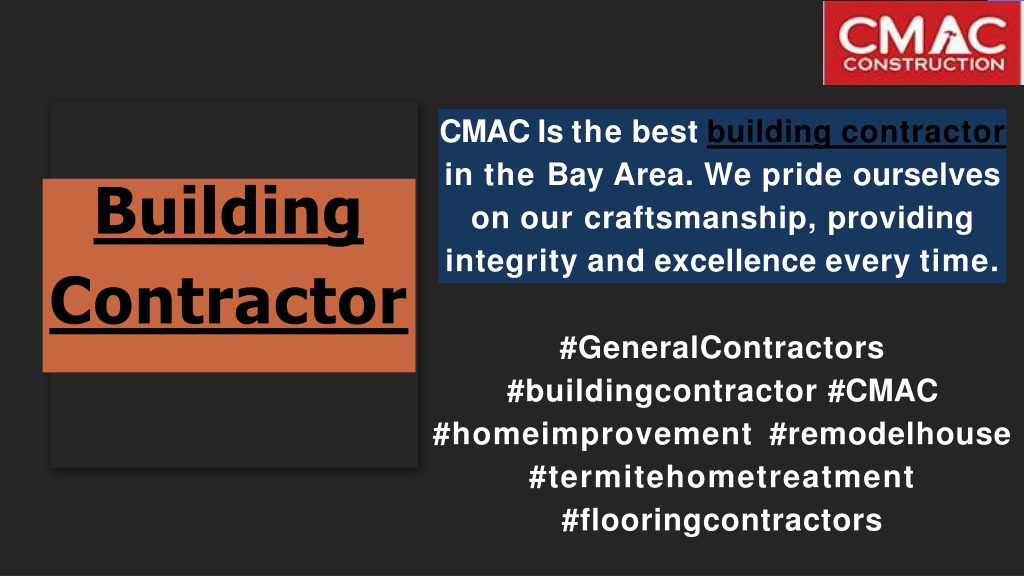 CMAC
CONSTRUCTION

Building Contractor

CMAC Is the best building contractor in the Bay Area. We pride ourselves on our craftsmanship, providing integrity and excellence every time.

#GeneralContractors #buildingcontractor #CMAC #homeimprovement #remodelhouse #termitehometreatment #flooringcontractors